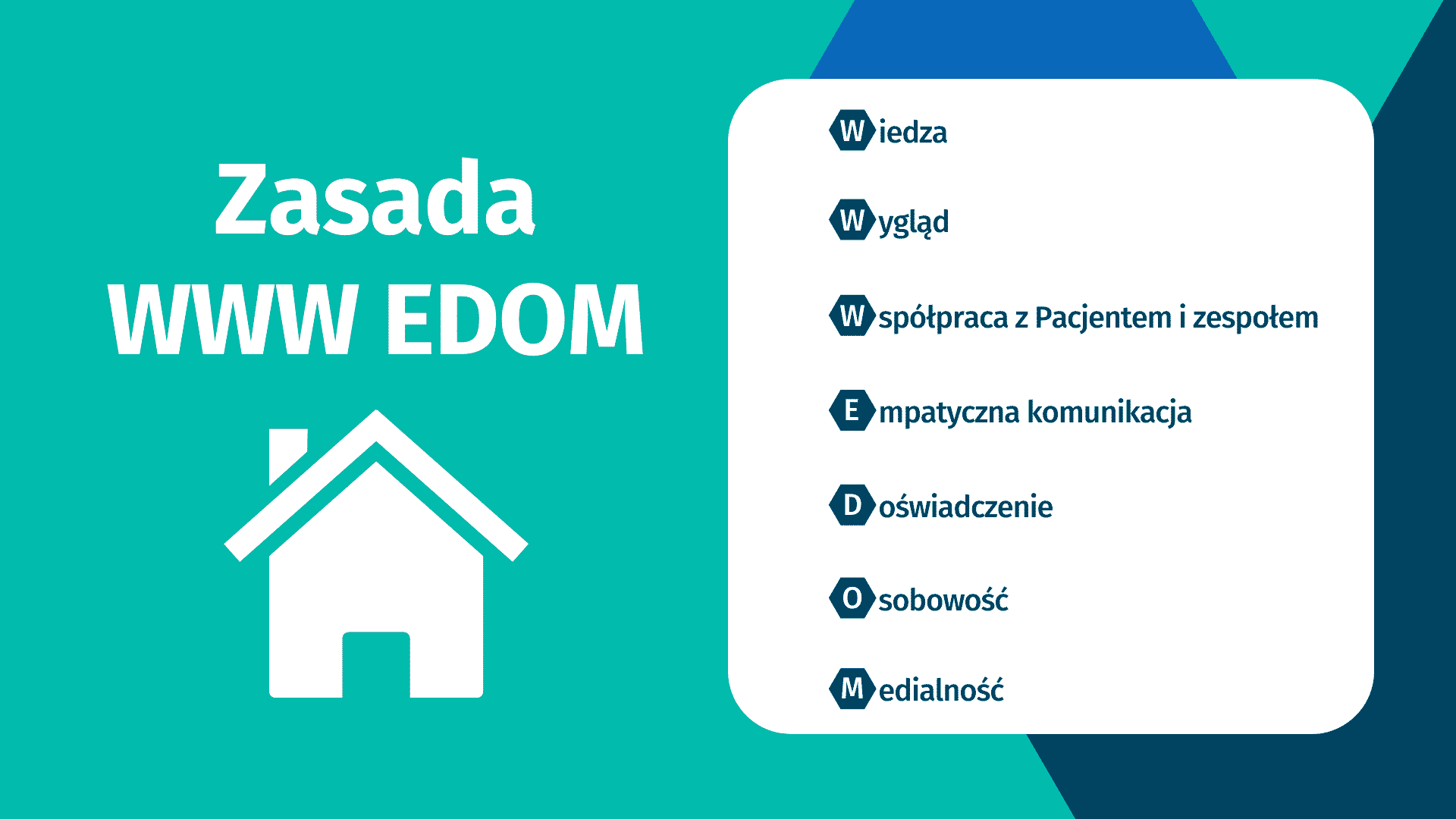 Zasada
WWW EDOM

Wiedza

Wygląd

Współpraca z Pacjentem i zespołem

Empatyczna komunikacja

Doświadczenie

Osobowość

Medialność